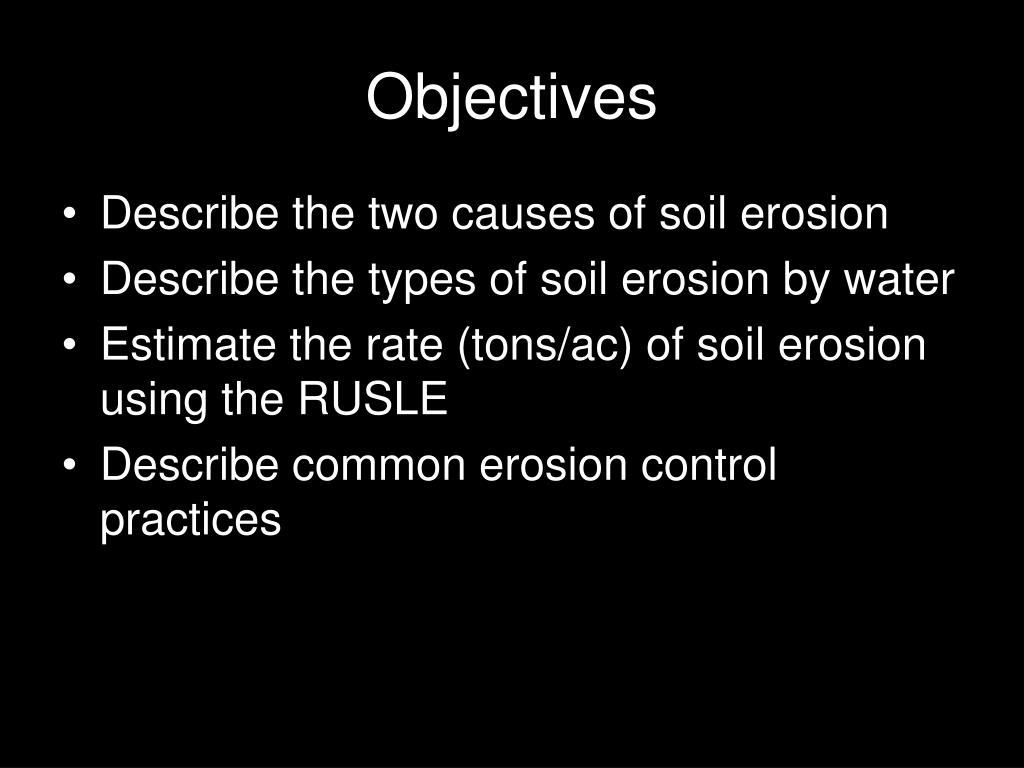 Objectives

• Describe the two causes of soil erosion
• Describe the types of soil erosion by water
• Estimate the rate (tons/ac) of soil erosion using the RUSLE
• Describe common erosion control practices